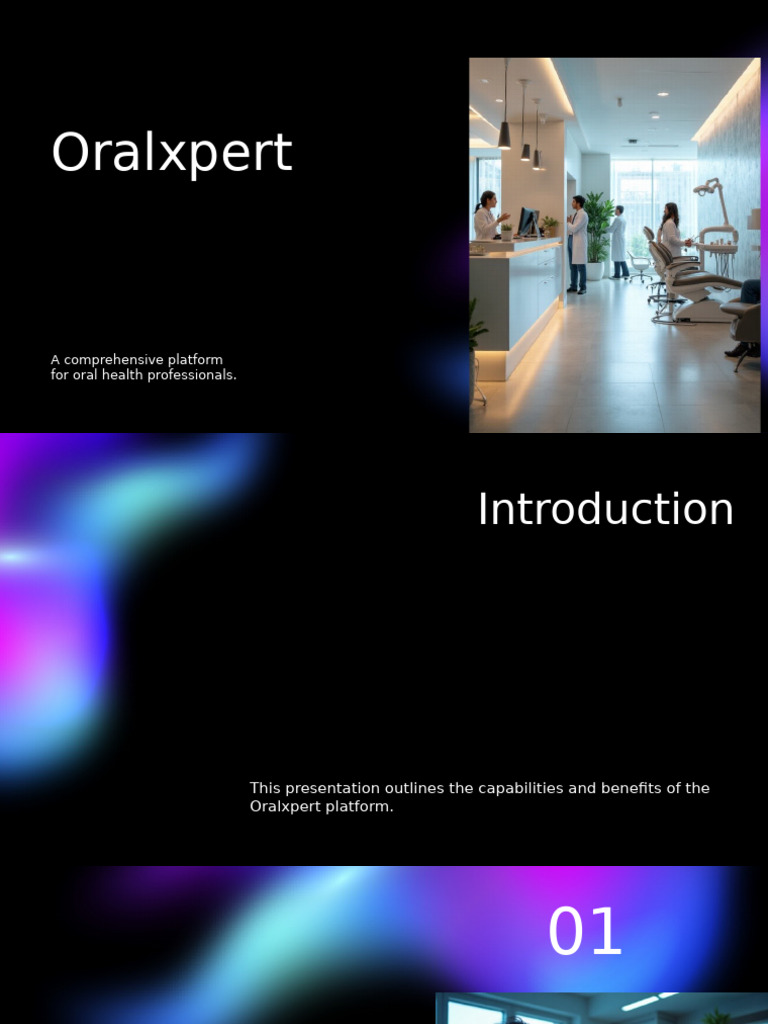 Oralxpert

A comprehensive platform for oral health professionals.

Introduction

This presentation outlines the capabilities and benefits of the Oralxpert platform.

01